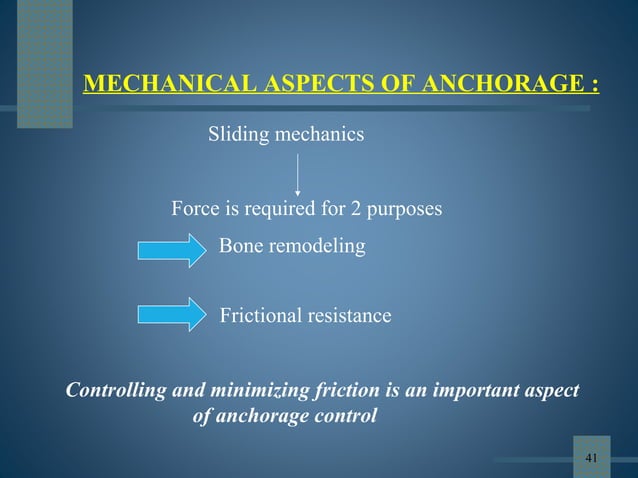 MECHANICAL ASPECTS OF ANCHORAGE :

Sliding mechanics

Force is required for 2 purposes

Bone remodeling

Frictional resistance

Controlling and minimizing friction is an important aspect of anchorage control

41